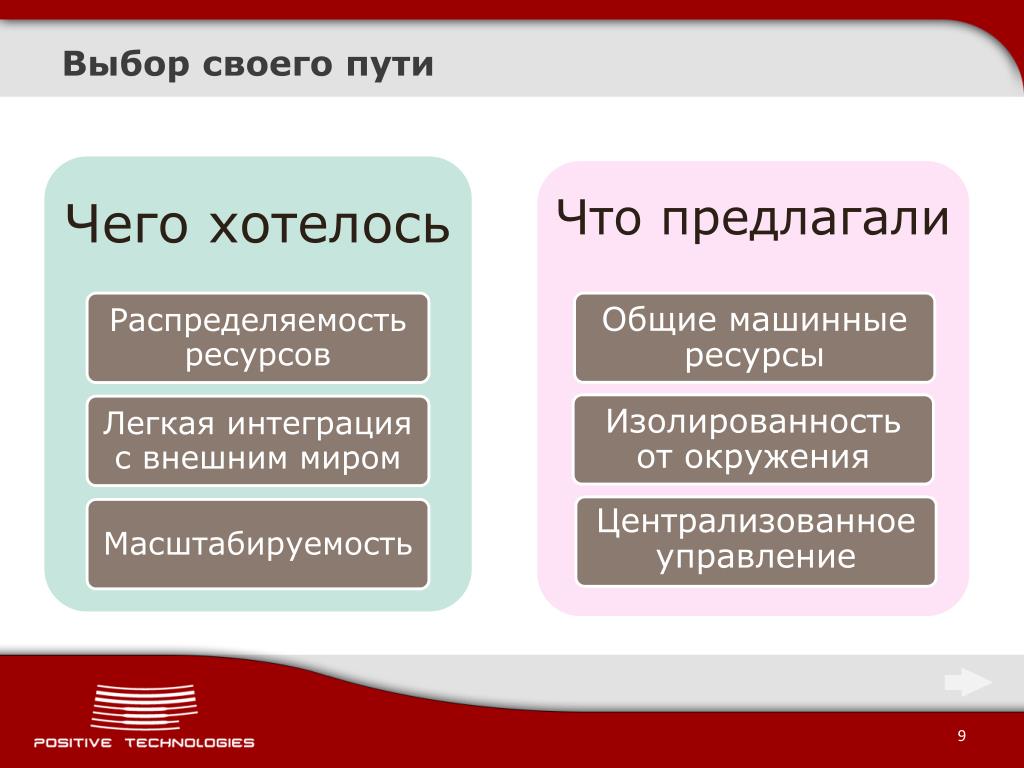 Выбор своего пути

Чего хотелось

Распределяемость ресурсов

Легкая интеграция с внешним миром

Масштабируемость

Что предлагали

Общие машинные ресурсы

Изолированность от окружения

Централизованное управление

POSITIVE TECHNOLOGIES

9